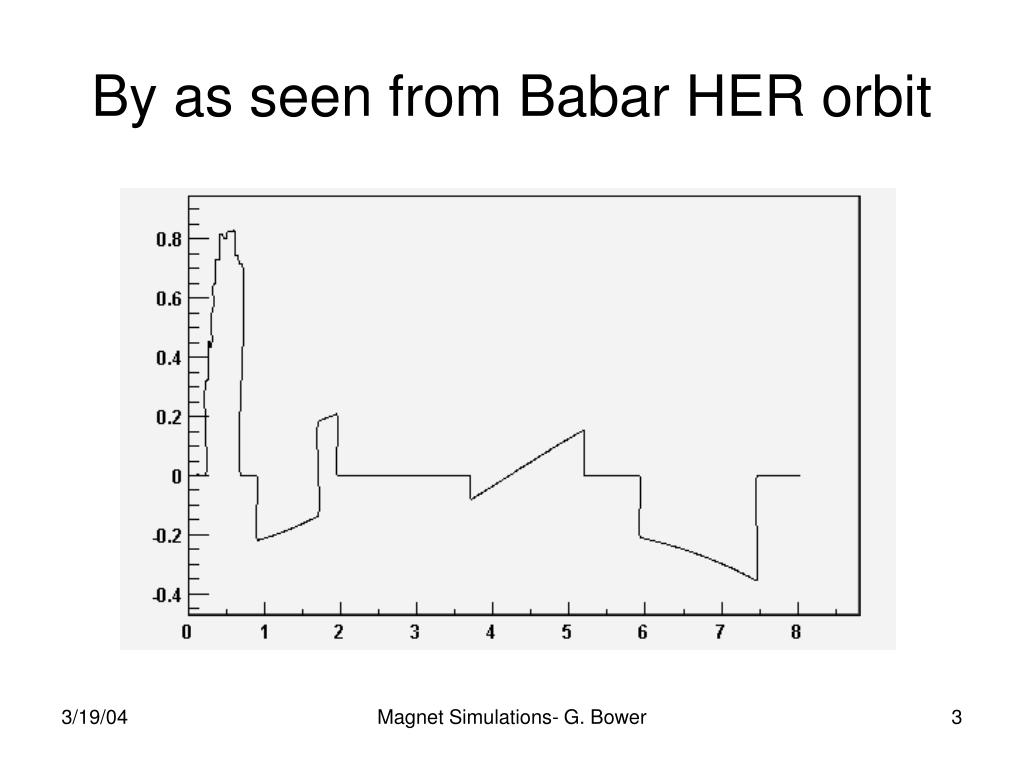 By as seen from Babar HER orbit

0.8
0.6
0.4
0.2
0
-0.2
-0.4
0 1 2 3 4 5 6 7 8

3/19/04

Magnet Simulations- G. Bower

3